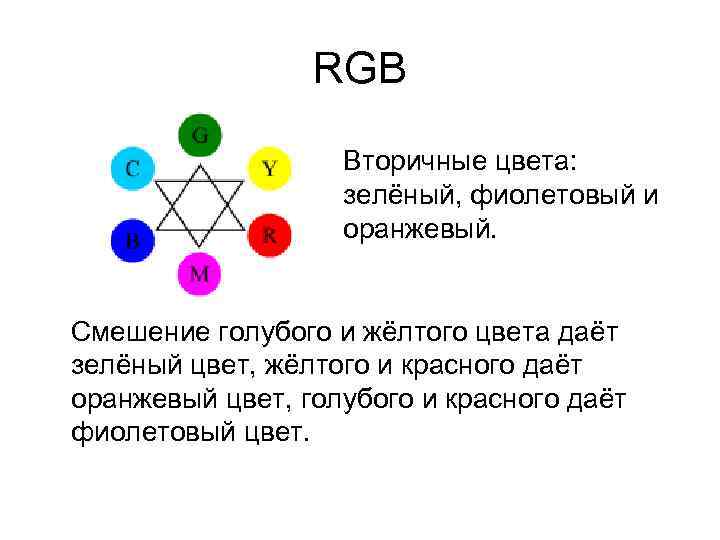 RGB

G
C
Y
B
R
M

Вторичные цвета: зелёный, фиолетовый и оранжевый.

Смешение голубого и жёлтого цвета даёт зелёный цвет, жёлтого и красного даёт оранжевый цвет, голубого и красного даёт фиолетовый цвет.